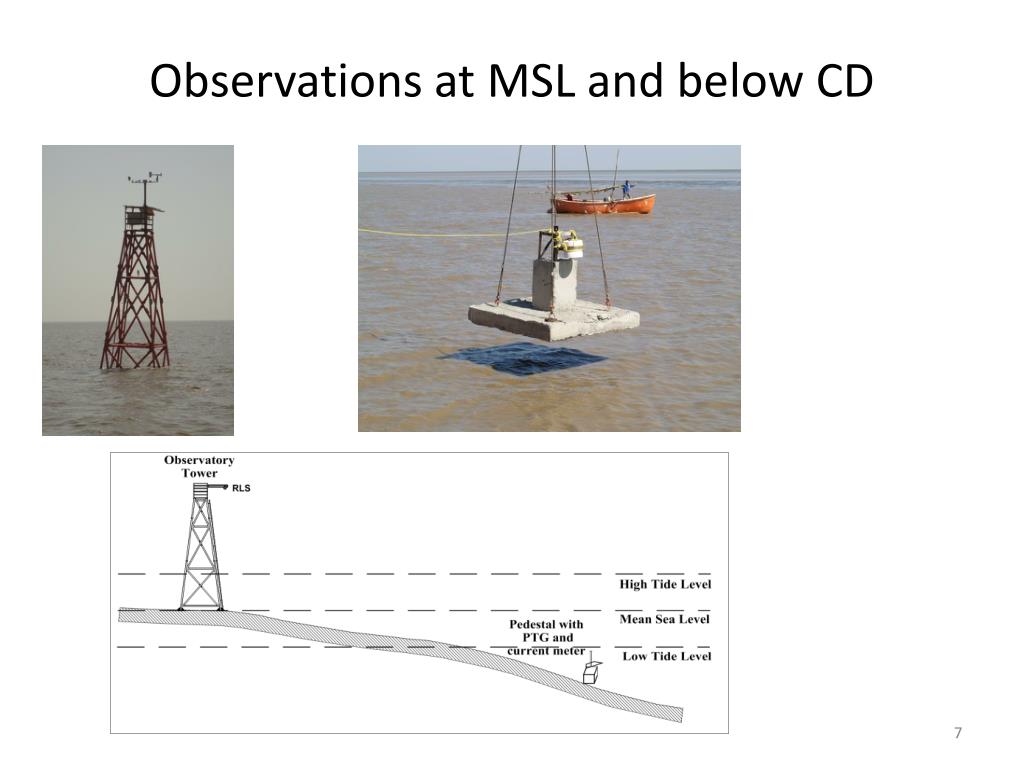 Observations at MSL and below CD

Observatory Tower

RLS

High Tide Level

Mean Sea Level

Pedestal with PTG and current meter

Low Tide Level

7